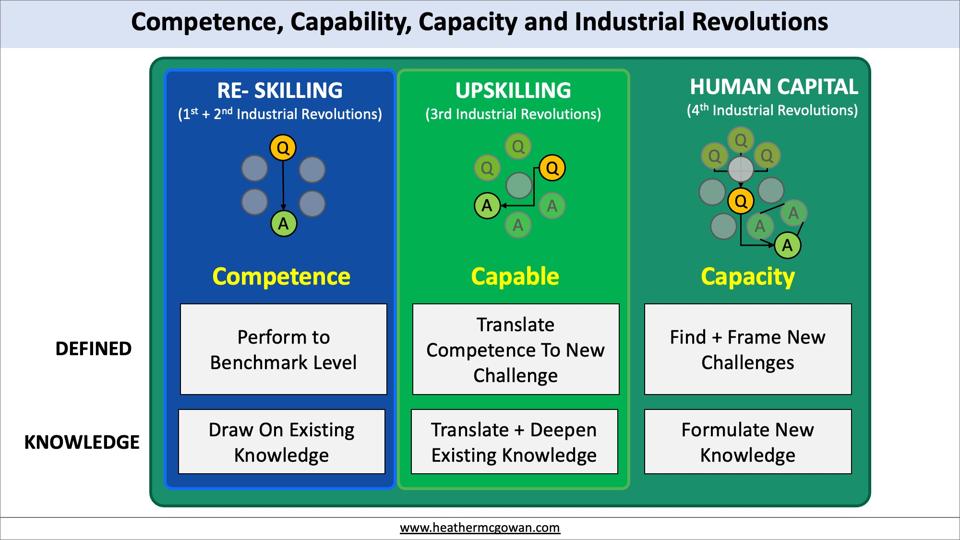 Competence, Capability, Capacity and Industrial Revolutions

RE- SKILLING
($1^{st}$ + $2^{nd}$ Industrial Revolutions)

Q
A

Competence

UPSKILLING
(3rd Industrial Revolutions)

Q Q Q
A A A

Capable

HUMAN CAPITAL
($4^{th}$ Industrial Revolutions)

Q Q Q Q
A A A

Capacity

DEFINED

Perform to Benchmark Level

Translate Competence To New Challenge

Find + Frame New Challenges

KNOWLEDGE

Draw On Existing Knowledge

Translate + Deepen Existing Knowledge

Formulate New Knowledge

www.heathermcgowan.com